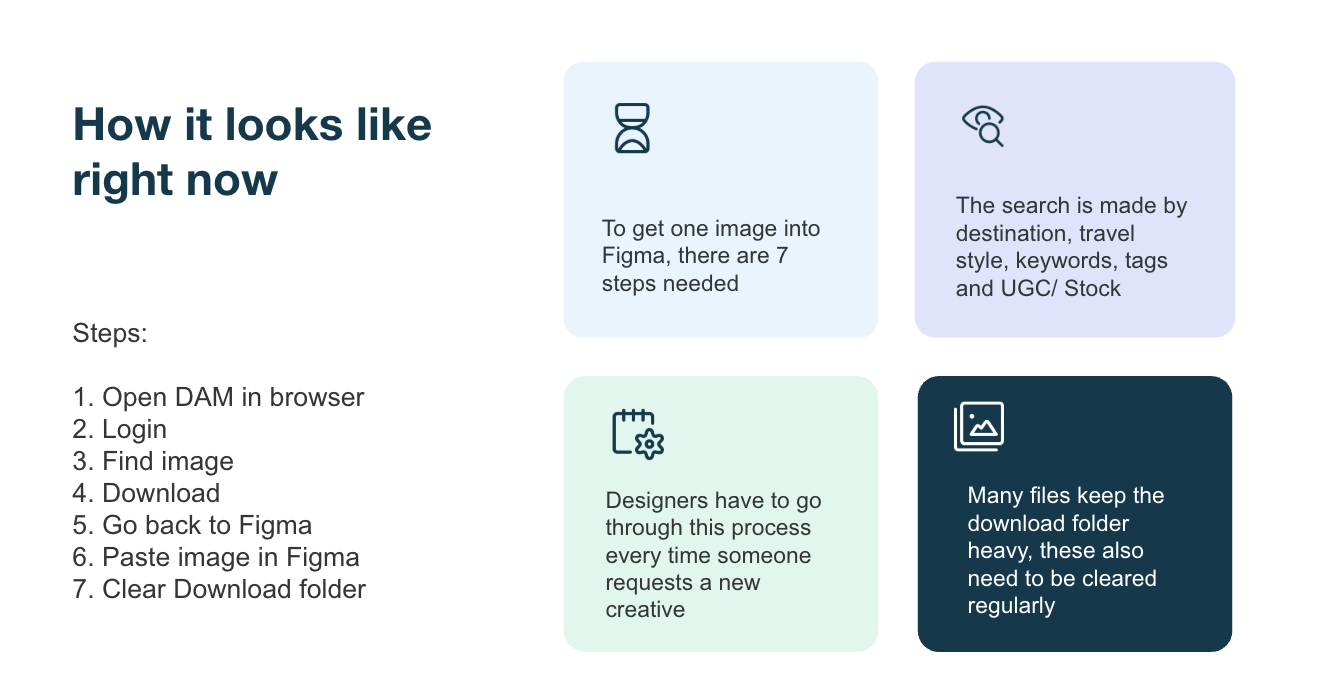 How it looks like right now

Steps:

1. Open DAM in browser
2. Login
3. Find image
4. Download
5. Go back to Figma
6. Paste image in Figma
7. Clear Download folder

To get one image into Figma, there are 7 steps needed

The search is made by destination, travel style, keywords, tags and UGC/ Stock

Designers have to go through this process every time someone requests a new creative

Many files keep the download folder heavy, these also need to be cleared regularly